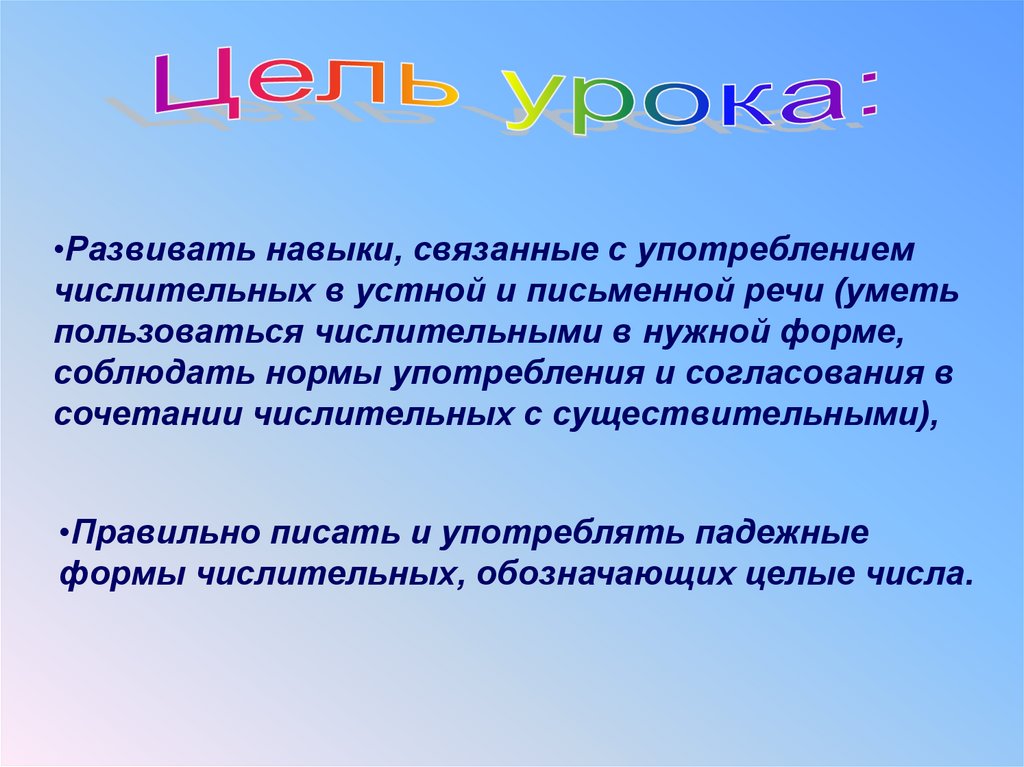 Цель урока:

•Развивать навыки, связанные с употреблением числительных в устной и письменной речи (уметь пользоваться числительными в нужной форме, соблюдать нормы употребления и согласования в сочетании числительных с существительными),

•Правильно писать и употреблять падежные формы числительных, обозначающих целые числа.